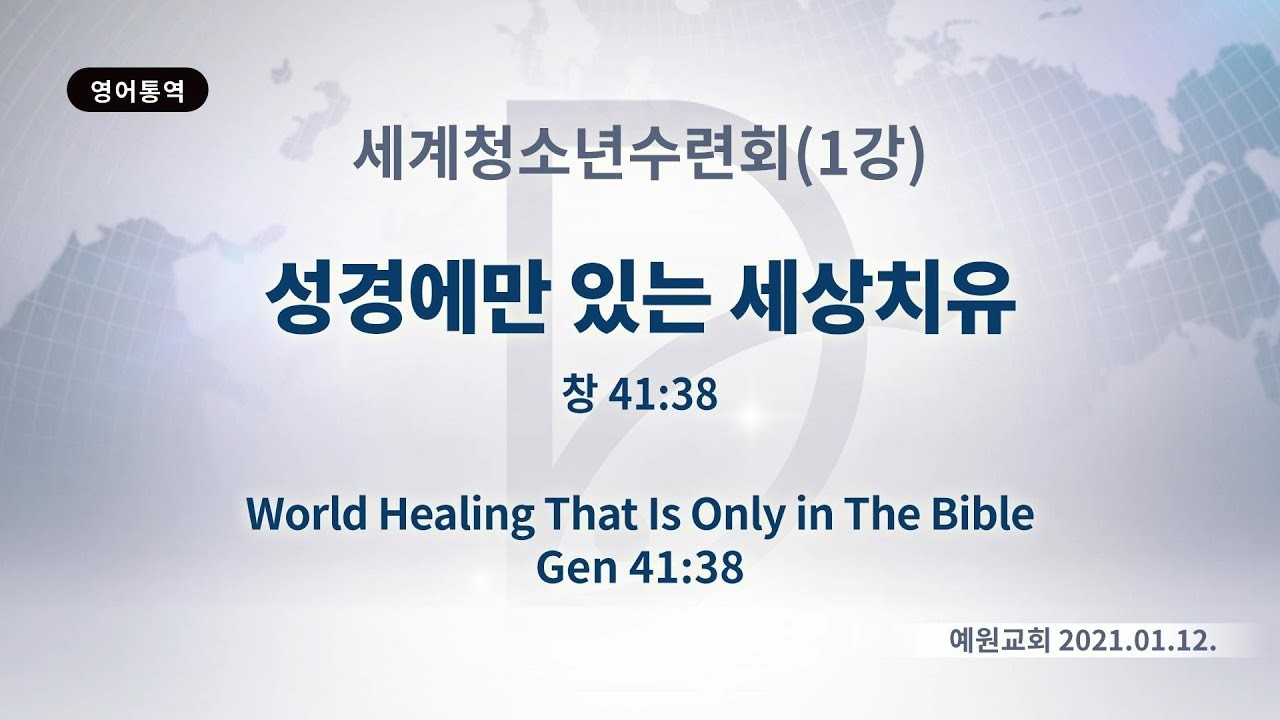 영어통역

세계청소년수련회(1강)

성경에만 있는 세상치유

창 41:38

World Healing That Is Only in The Bible
Gen 41:38

예원교회 2021.01.12.